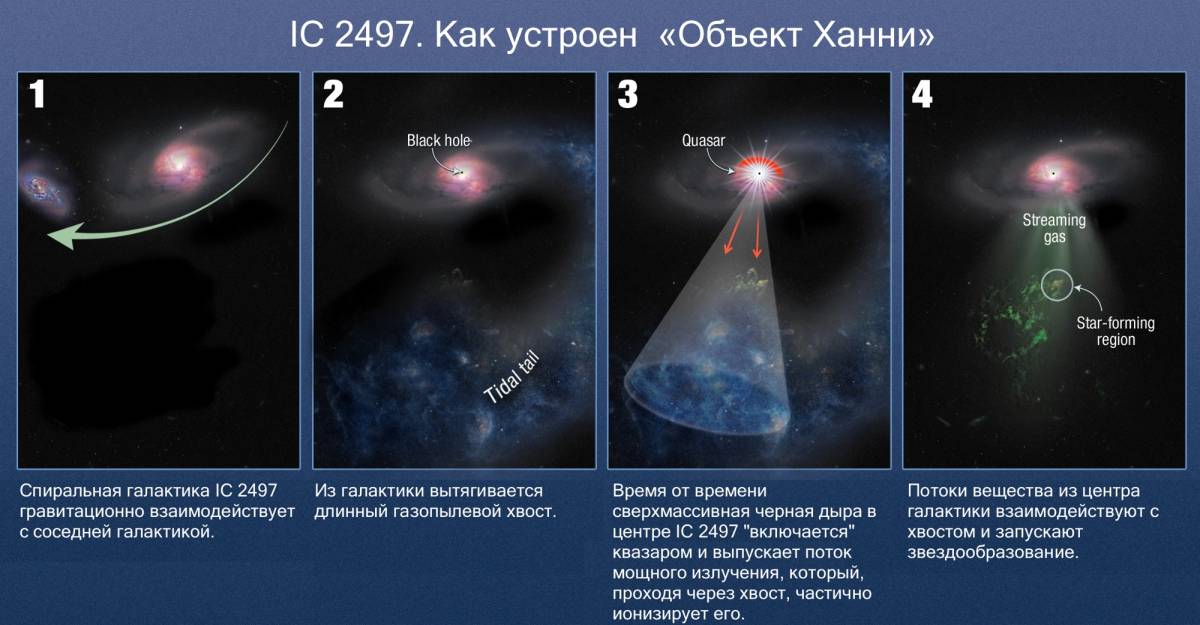 IC 2497. Как устроен «Объект Ханни»

1

Спиральная галактика IC 2497 гравитационно взаимодействует с соседней галактикой.

2

Black hole

Tidal tail

Из галактики вытягивается длинный газопылевой хвост.

3

Quasar

Время от времени сверхмассивная черная дыра в центре IC 2497 "включается" квазаром и выпускает поток мощного излучения, который, проходя через хвост, частично ионизирует его.

4

Streaming gas

Star-forming region

Потоки вещества из центра галактики взаимодействуют с хвостом и запускают звездообразование.